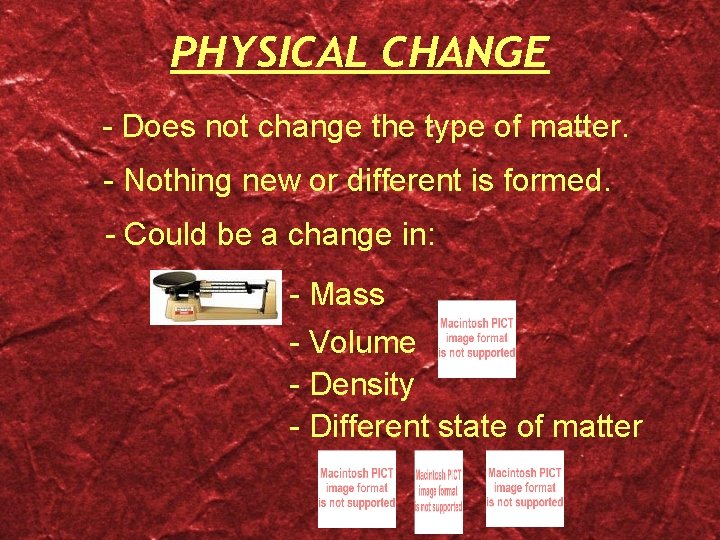 PHYSICAL CHANGE

- Does not change the type of matter.

- Nothing new or different is formed.

- Could be a change in:

- Mass

- Volume

Macintosh PICT image format is not supported

- Density

- Different state of matter

Macintosh PICT image format is not supported

Macintosh PICT image format is not supported

Macintosh PICT image format is not supported